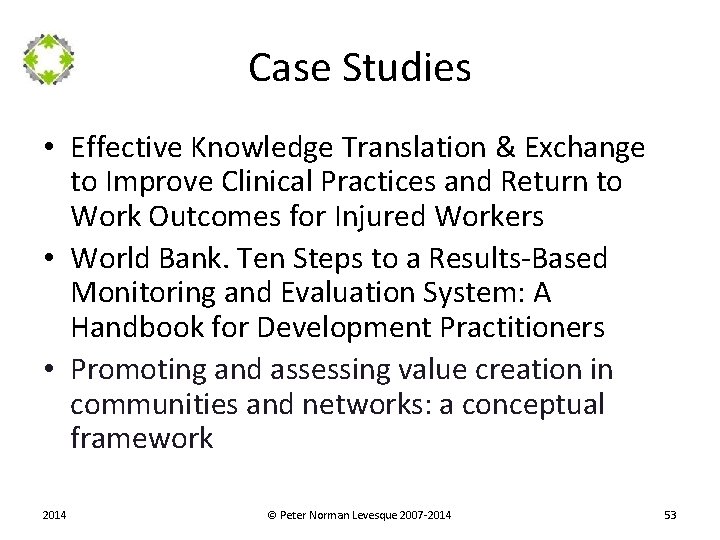 Case Studies

• Effective Knowledge Translation & Exchange to Improve Clinical Practices and Return to Work Outcomes for Injured Workers
• World Bank. Ten Steps to a Results-Based Monitoring and Evaluation System: A Handbook for Development Practitioners
• Promoting and assessing value creation in communities and networks: a conceptual framework

2014 © Peter Norman Levesque 2007-2014 53